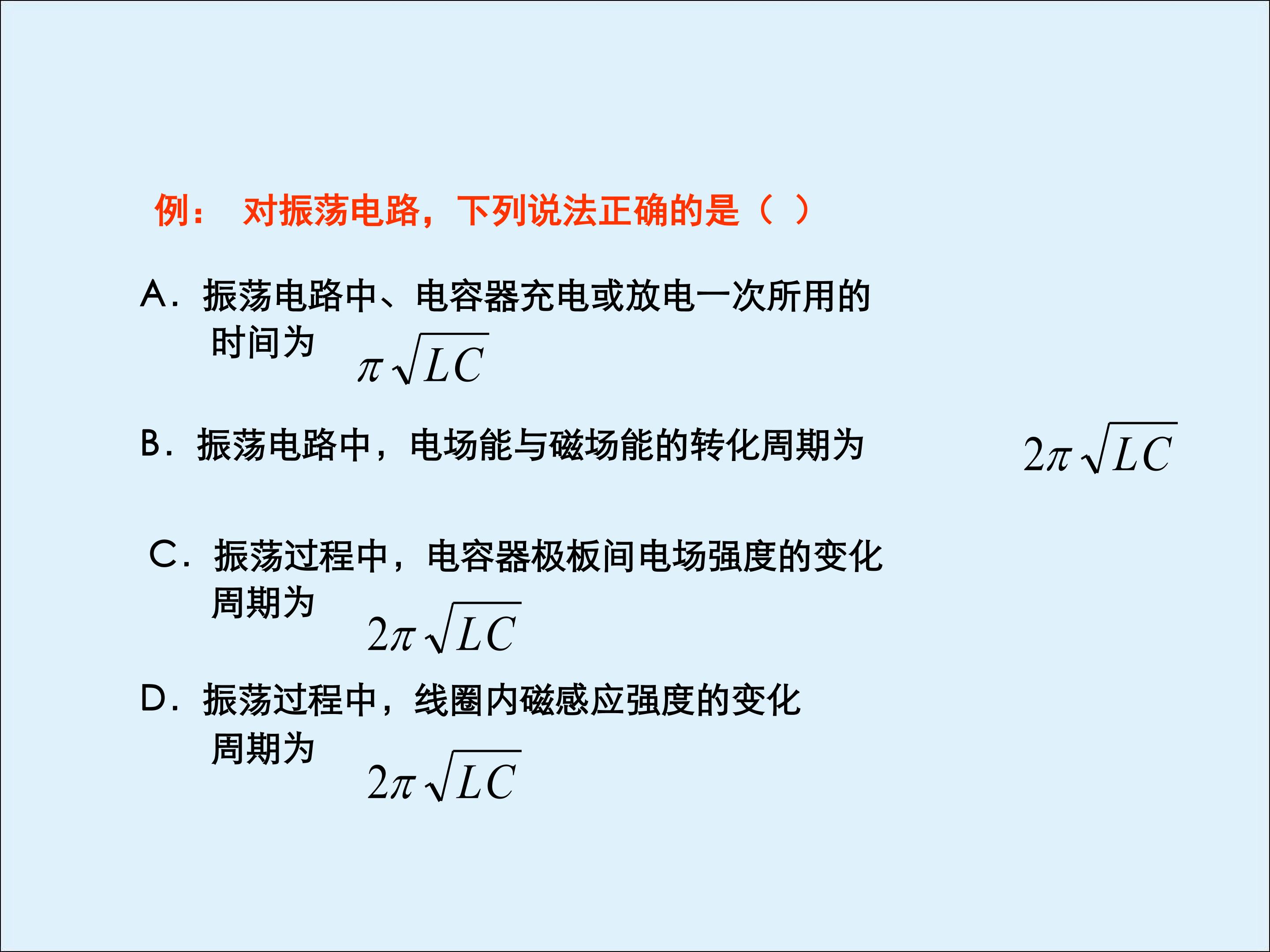 例： 对振荡电路，下列说法正确的是（ ）

A．振荡电路中、电容器充电或放电一次所用的时间为 $\pi\sqrt{LC}$

B．振荡电路中，电场能与磁场能的转化周期为 $2\pi\sqrt{LC}$

C．振荡过程中，电容器极板间电场强度的变化周期为 $2\pi\sqrt{LC}$

D．振荡过程中，线圈内磁感应强度的变化周期为 $2\pi\sqrt{LC}$